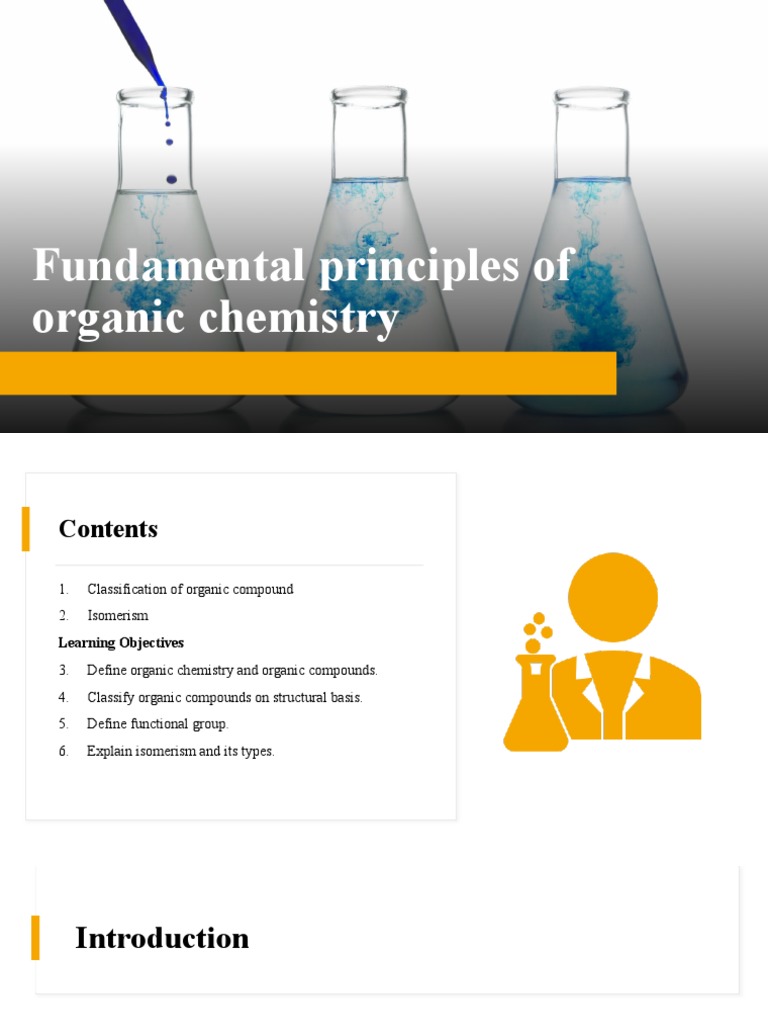 Fundamental principles of organic chemistry

Contents

1. Classification of organic compound
2. Isomerism

Learning Objectives

3. Define organic chemistry and organic compounds.
4. Classify organic compounds on structural basis.
5. Define functional group.
6. Explain isomerism and its types.

Introduction